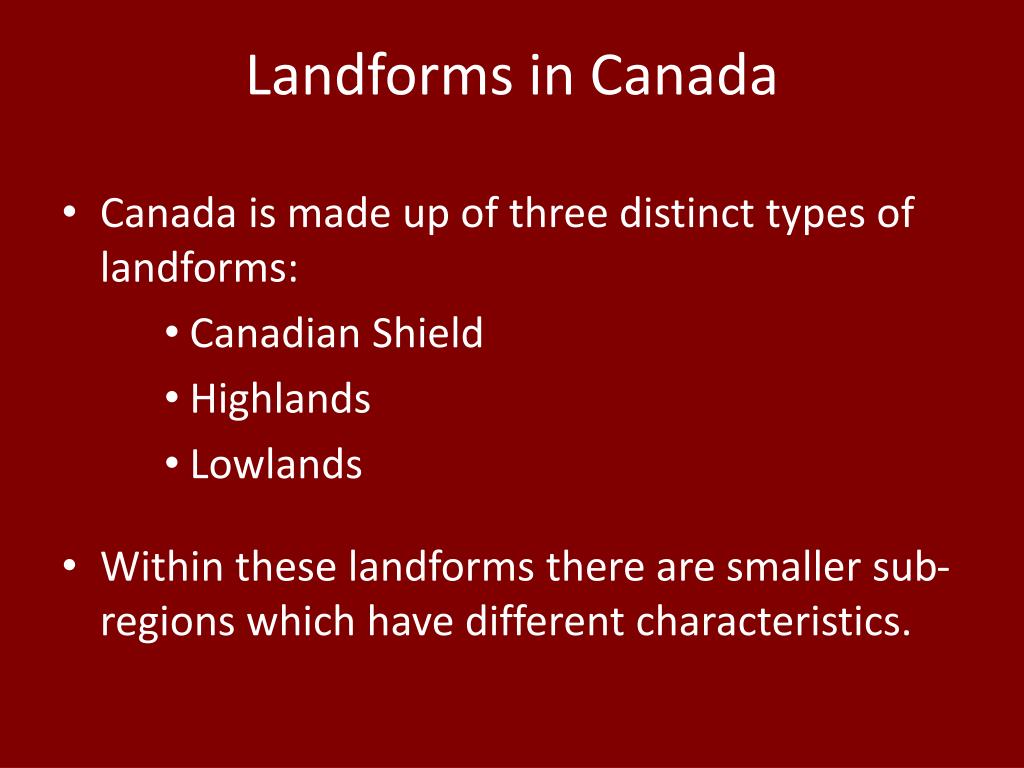 Landforms in Canada

• Canada is made up of three distinct types of landforms:
  • Canadian Shield
  • Highlands
  • Lowlands

• Within these landforms there are smaller sub-regions which have different characteristics.